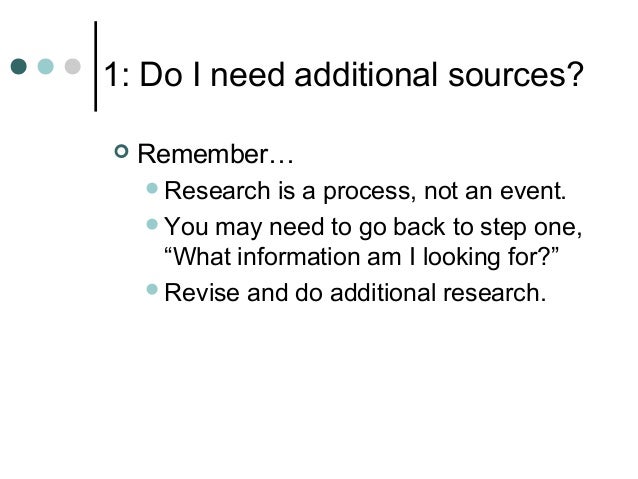 1: Do I need additional sources?

Remember…

Research is a process, not an event.

You may need to go back to step one, “What information am I looking for?”

Revise and do additional research.